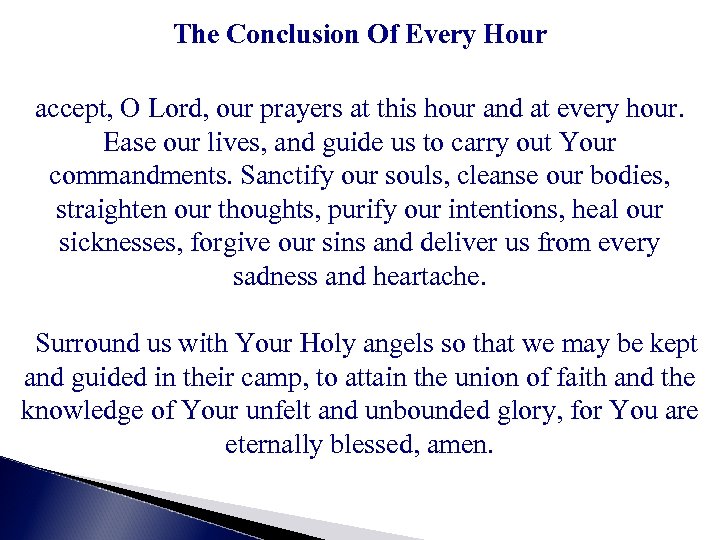 The Conclusion Of Every Hour

accept, O Lord, our prayers at this hour and at every hour. Ease our lives, and guide us to carry out Your commandments. Sanctify our souls, cleanse our bodies, straighten our thoughts, purify our intentions, heal our sicknesses, forgive our sins and deliver us from every sadness and heartache.

Surround us with Your Holy angels so that we may be kept and guided in their camp, to attain the union of faith and the knowledge of Your unfelt and unbounded glory, for You are eternally blessed, amen.